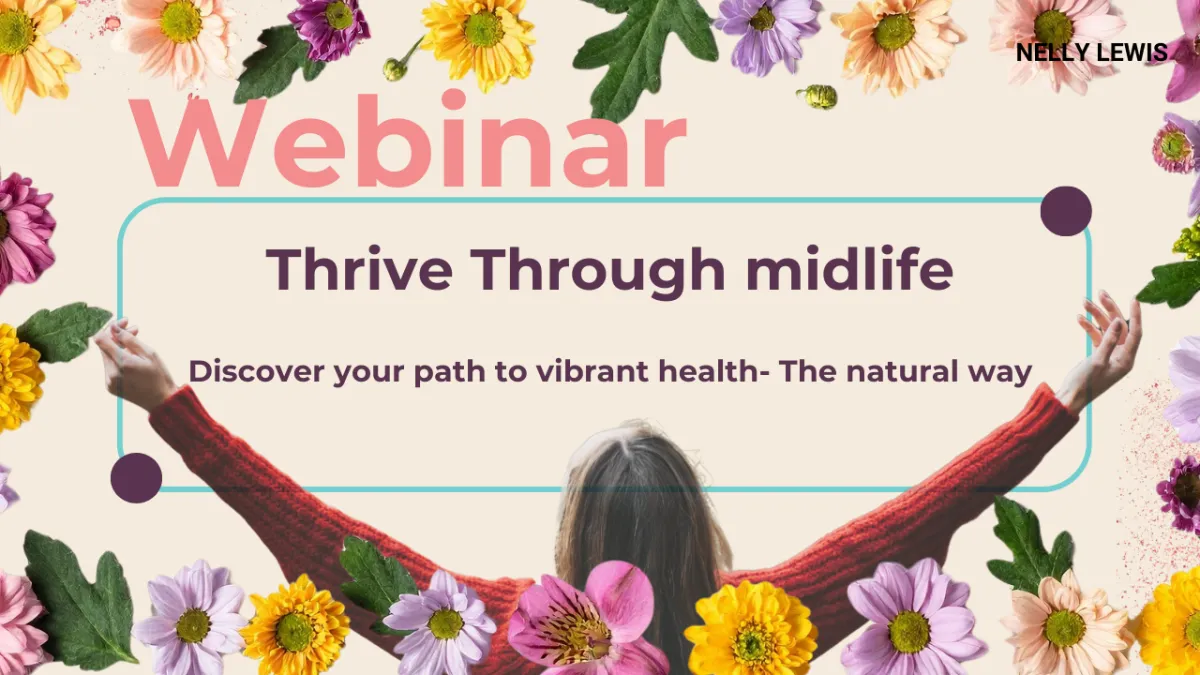 NELLY LEWIS

Webinar

Thrive Through midlife

Discover your path to vibrant health- The natural way